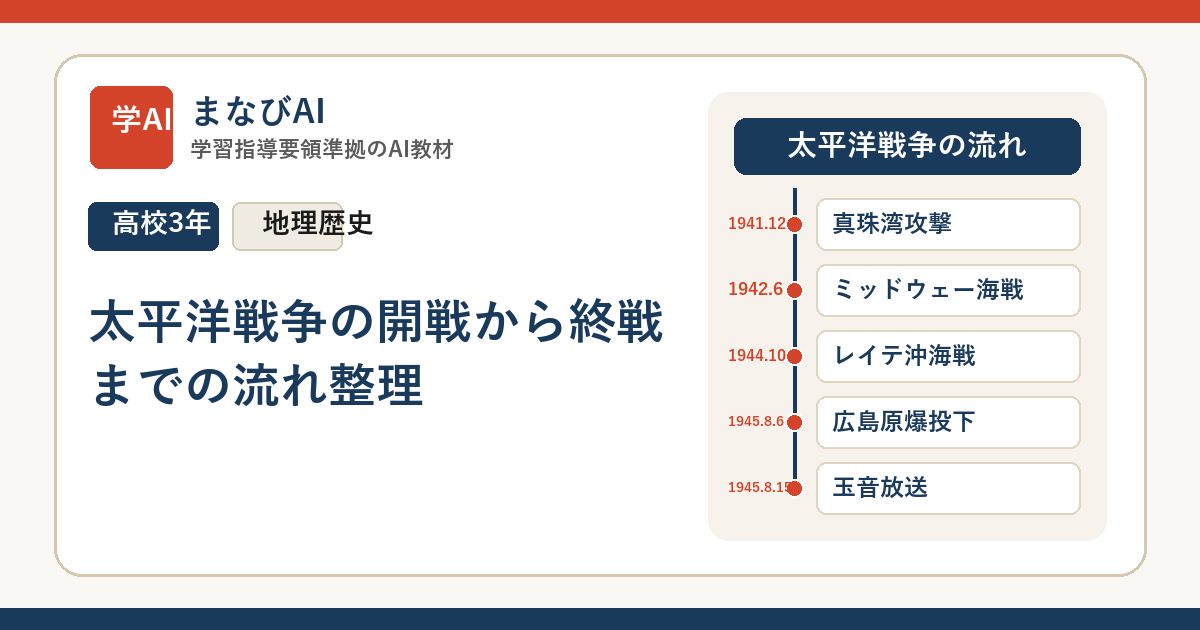 学AI
まなびAI
学習指導要領準拠のAI教材

高校3年
地理歴史

太平洋戦争の開戦から終戦までの流れ整理

太平洋戦争の流れ

1941.12 真珠湾攻撃
1942.6 ミッドウェー海戦
1944.10 レイテ沖海戦
1945.8.6 広島原爆投下
1945.8.15 玉音放送